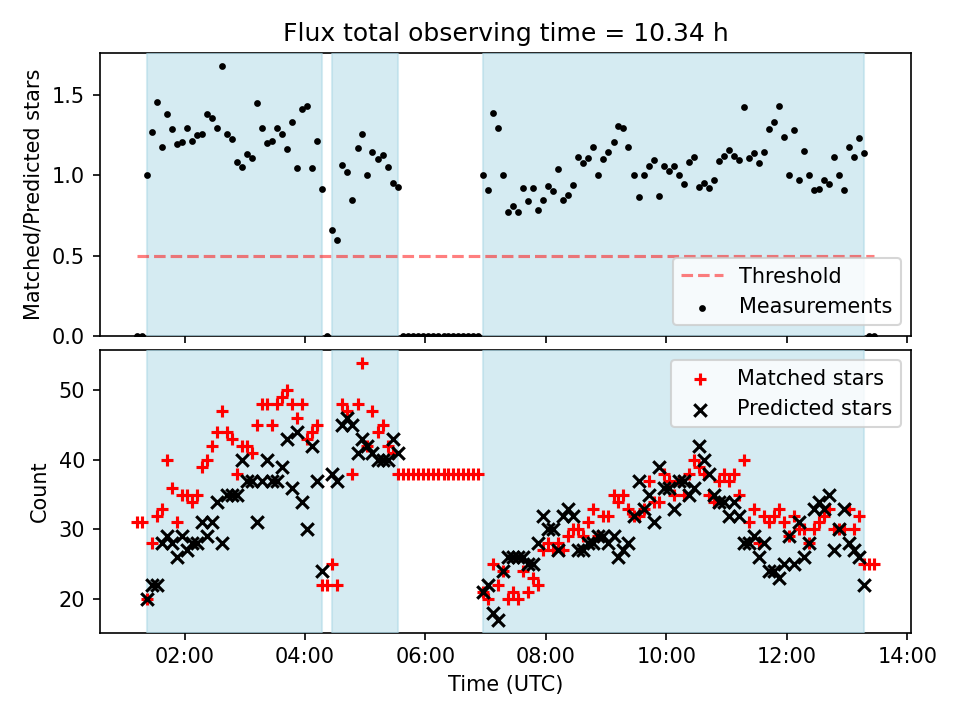 Flux total observing time = 10.34 h

Matched/Predicted stars

1.5
1.0
0.5
0.0

Threshold
Measurements

Count

50
40
30
20

Matched stars
Predicted stars

02:00
04:00
06:00
08:00
10:00
12:00
14:00

Time (UTC)